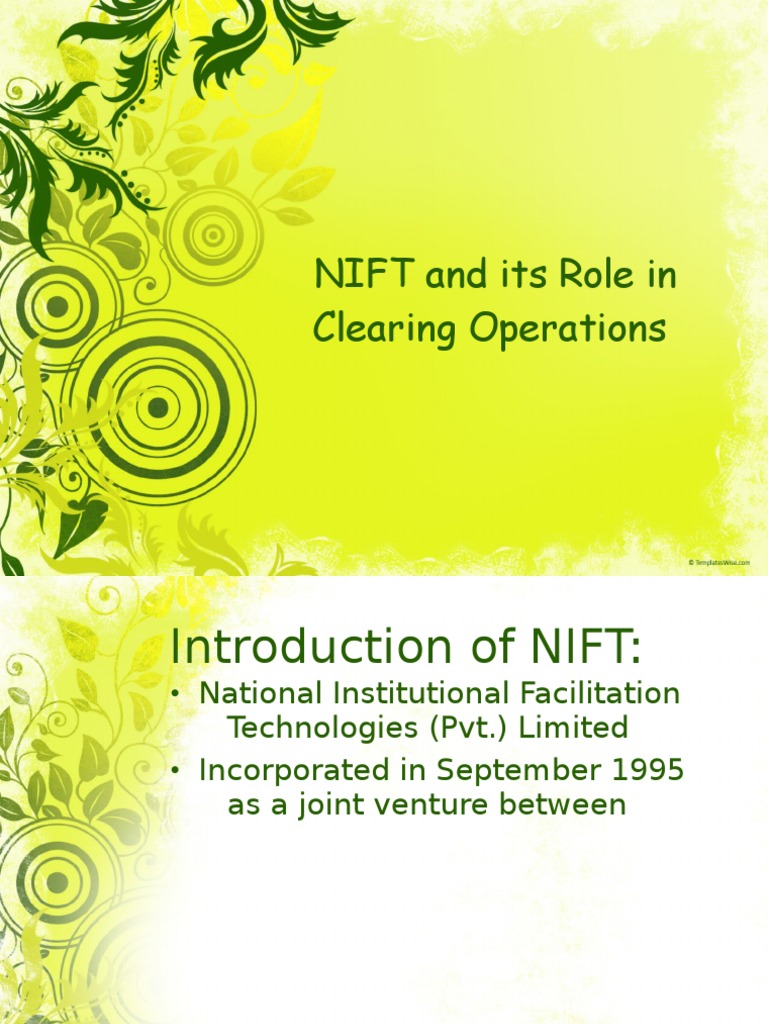 NIFT and its Role in Clearing Operations

© TemplatesWise.com

Introduction of NIFT:

• National Institutional Facilitation Technologies (Pvt.) Limited
• Incorporated in September 1995 as a joint venture between